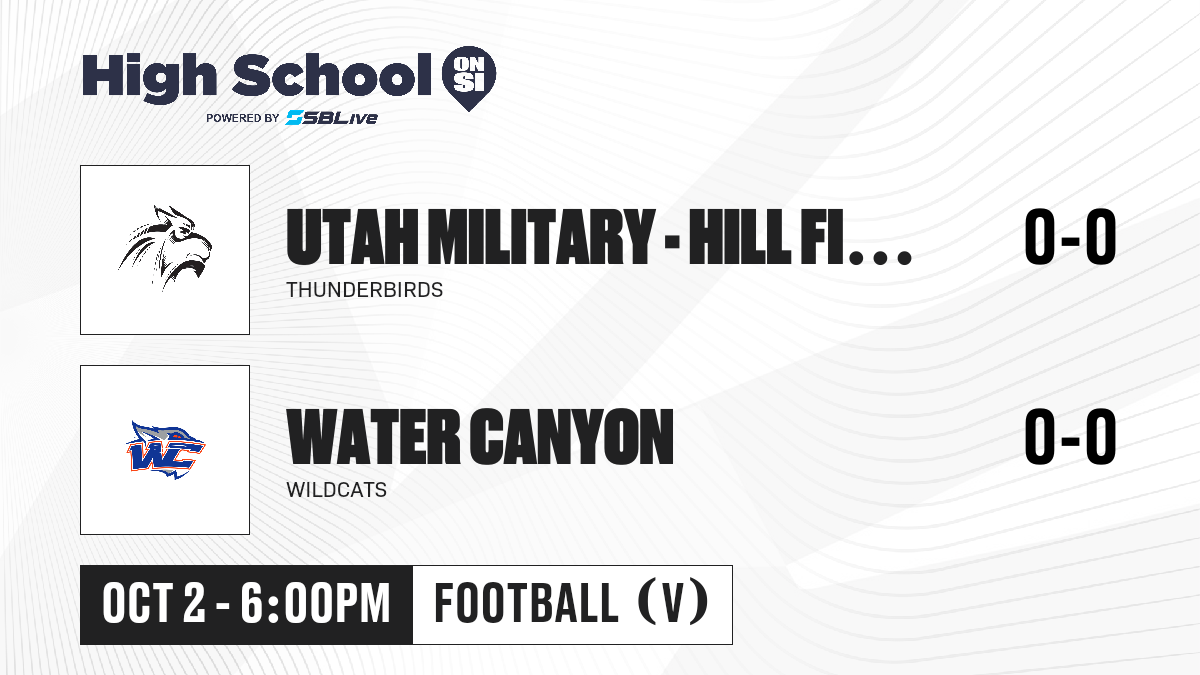 High School ON SI
POWERED BY SBLive

UTAH MILITARY - HILL FI...
THUNDERBIRDS
0-0

WC

WATER CANYON
WILDCATS
0-0

OCT 2 - 6:00PM
FOOTBALL (V)